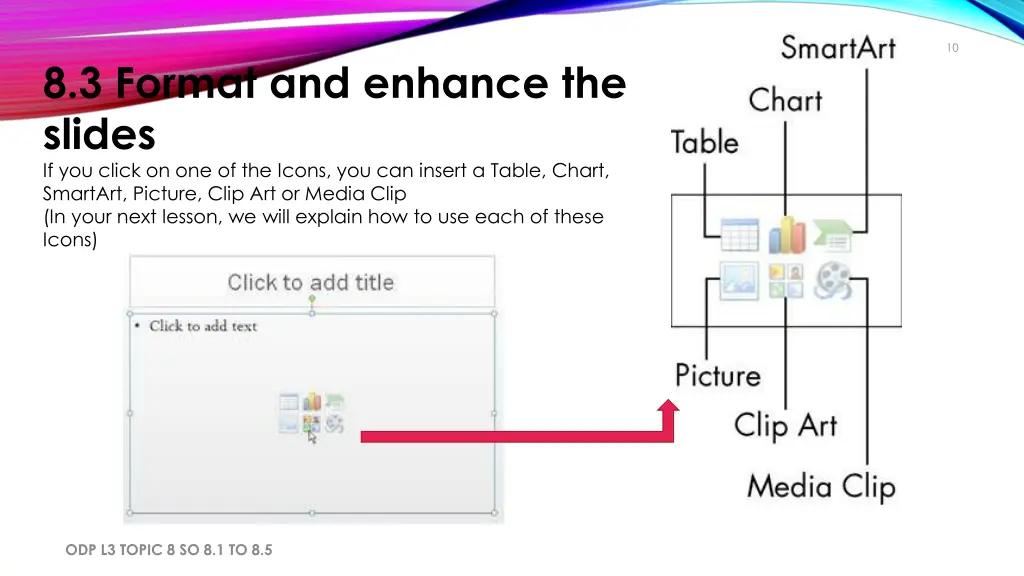 10

8.3 Format and enhance the slides

If you click on one of the Icons, you can insert a Table, Chart, SmartArt, Picture, Clip Art or Media Clip
(In your next lesson, we will explain how to use each of these Icons)

Click to add title

• Click to add text

SmartArt

Chart

Table

Picture

Clip Art

Media Clip

ODP L3 TOPIC 8 SO 8.1 TO 8.5